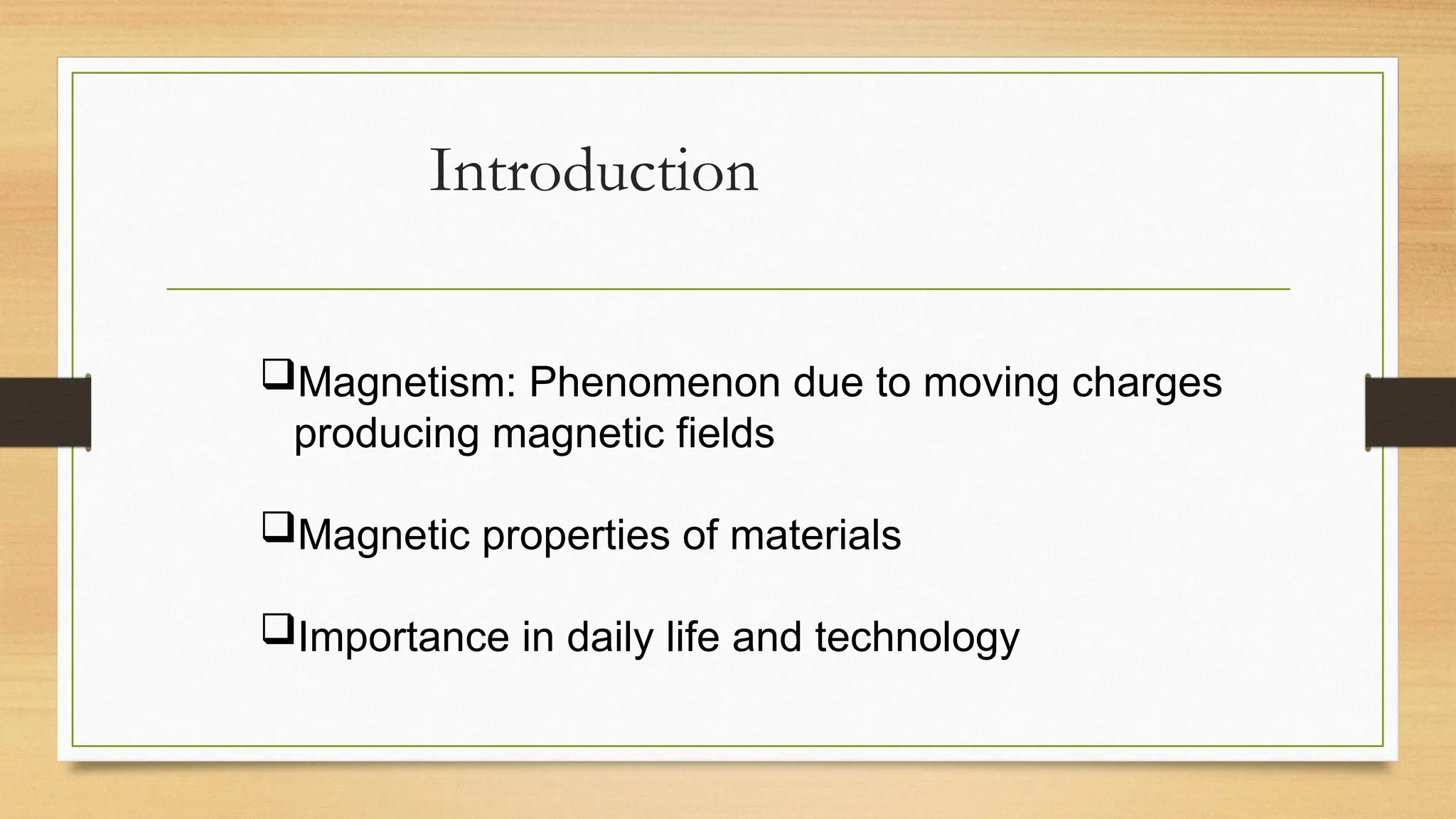 Introduction

❑Magnetism: Phenomenon due to moving charges producing magnetic fields

❑Magnetic properties of materials

❑Importance in daily life and technology